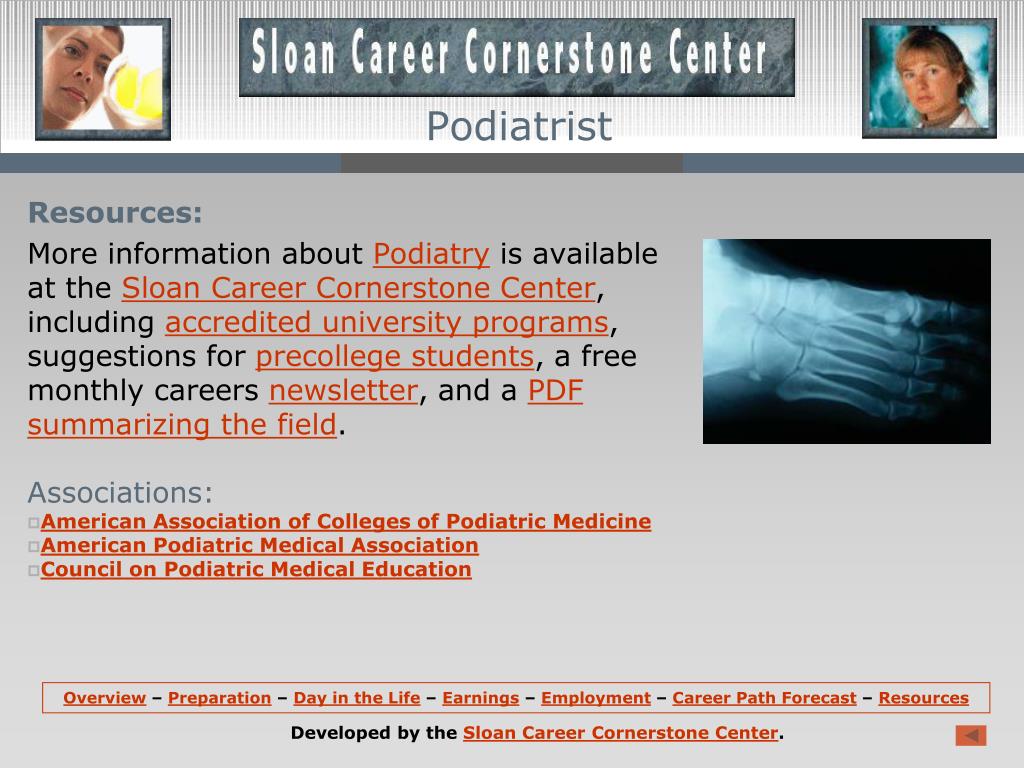 Sloan Career Cornerstone Center

Podiatrist

Resources:

More information about Podiatry is available at the Sloan Career Cornerstone Center, including accredited university programs, suggestions for precollege students, a free monthly careers newsletter, and a PDF summarizing the field.

Associations:

American Association of Colleges of Podiatric Medicine
American Podiatric Medical Association
Council on Podiatric Medical Education

Overview – Preparation – Day in the Life – Earnings – Employment – Career Path Forecast – Resources

Developed by the Sloan Career Cornerstone Center.